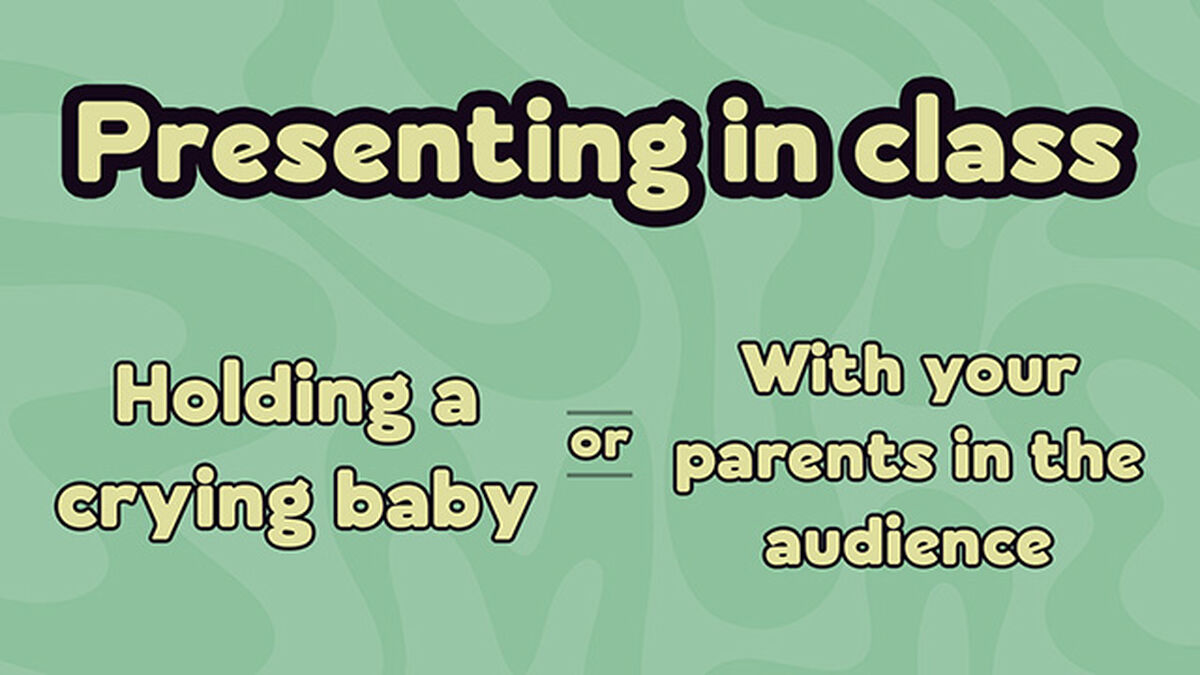 Presenting in class

Holding a crying baby

or

With your parents in the audience